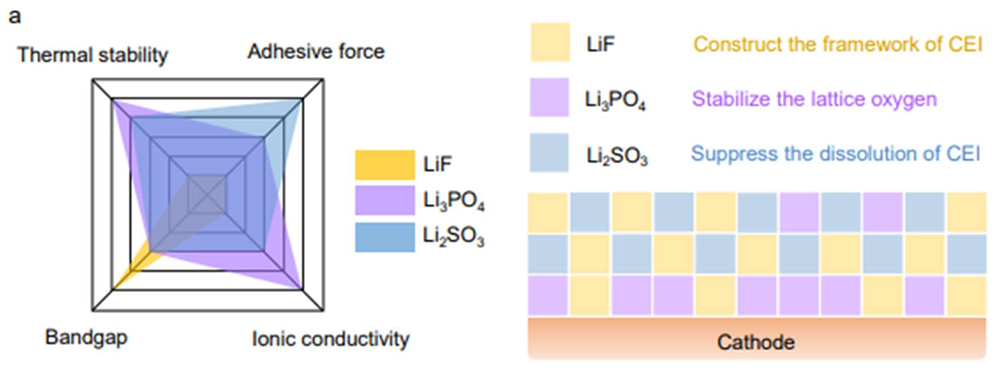 a

Thermal stability

Adhesive force

Bandgap

Ionic conductivity

LiF

$Li_3PO_4$

$Li_2SO_3$

LiF Construct the framework of CEI

$Li_3PO_4$ Stabilize the lattice oxygen

$Li_2SO_3$ Suppress the dissolution of CEI

Cathode